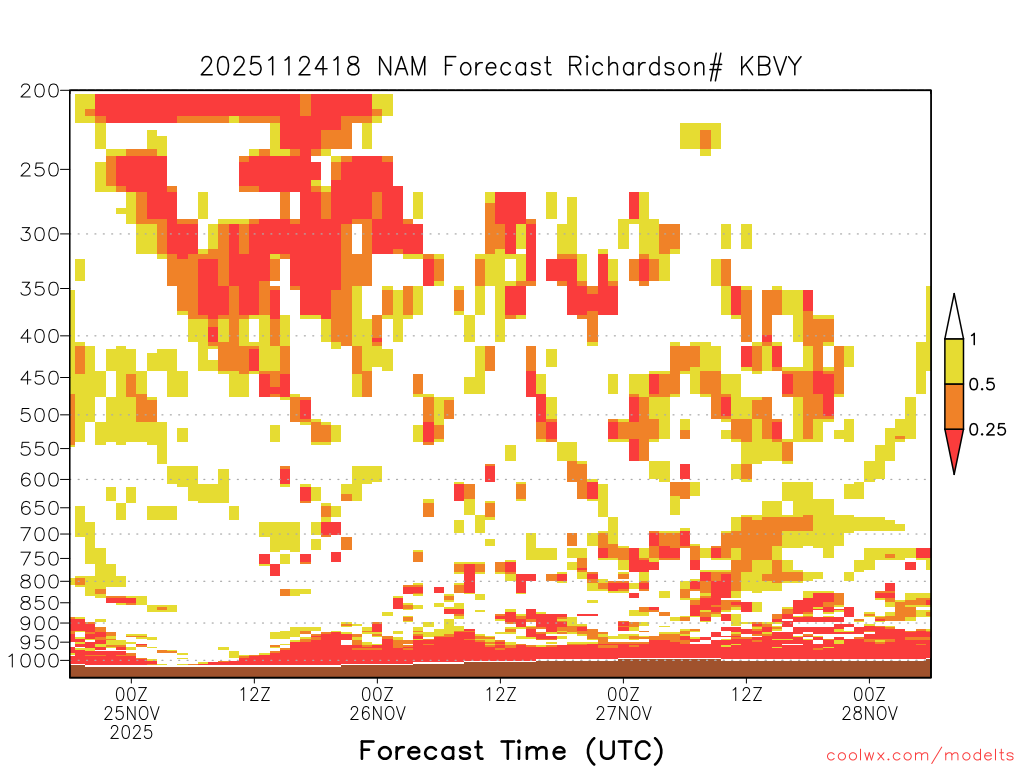 2025112418 NAM Forecast Richardson# KBVY

200
250
300
350
400
450
500
550
600
650
700
750
800
850
900
950
1000

1
0.5
0.25

00Z 25NOV 2025
12Z
00Z 26NOV
12Z
00Z 27NOV
12Z
00Z 28NOV

Forecast Time (UTC)

coolwx.com/modelts